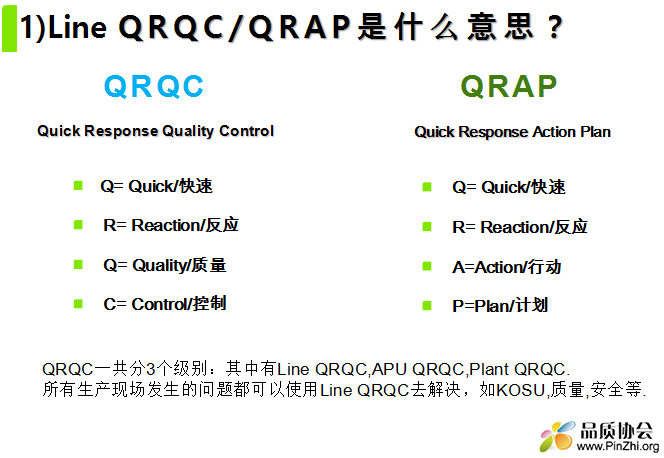 1)Line QRQC/QRAP是什么意思？

QRQC

Quick Response Quality Control

Q= Quick/快速

R= Reaction/反应

Q= Quality/质量

C= Control/控制

QRAP

Quick Response Action Plan

Q= Quick/快速

R= Reaction/反应

A=Action/行动

P=Plan/计划

QRQC一共分3个级别：其中有Line QRQC,APU QRQC,Plant QRQC.
所有生产现场发生的问题都可以使用Line QRQC去解决，如KOSU,质量,安全等.

品质协会
www.PinZhi.org